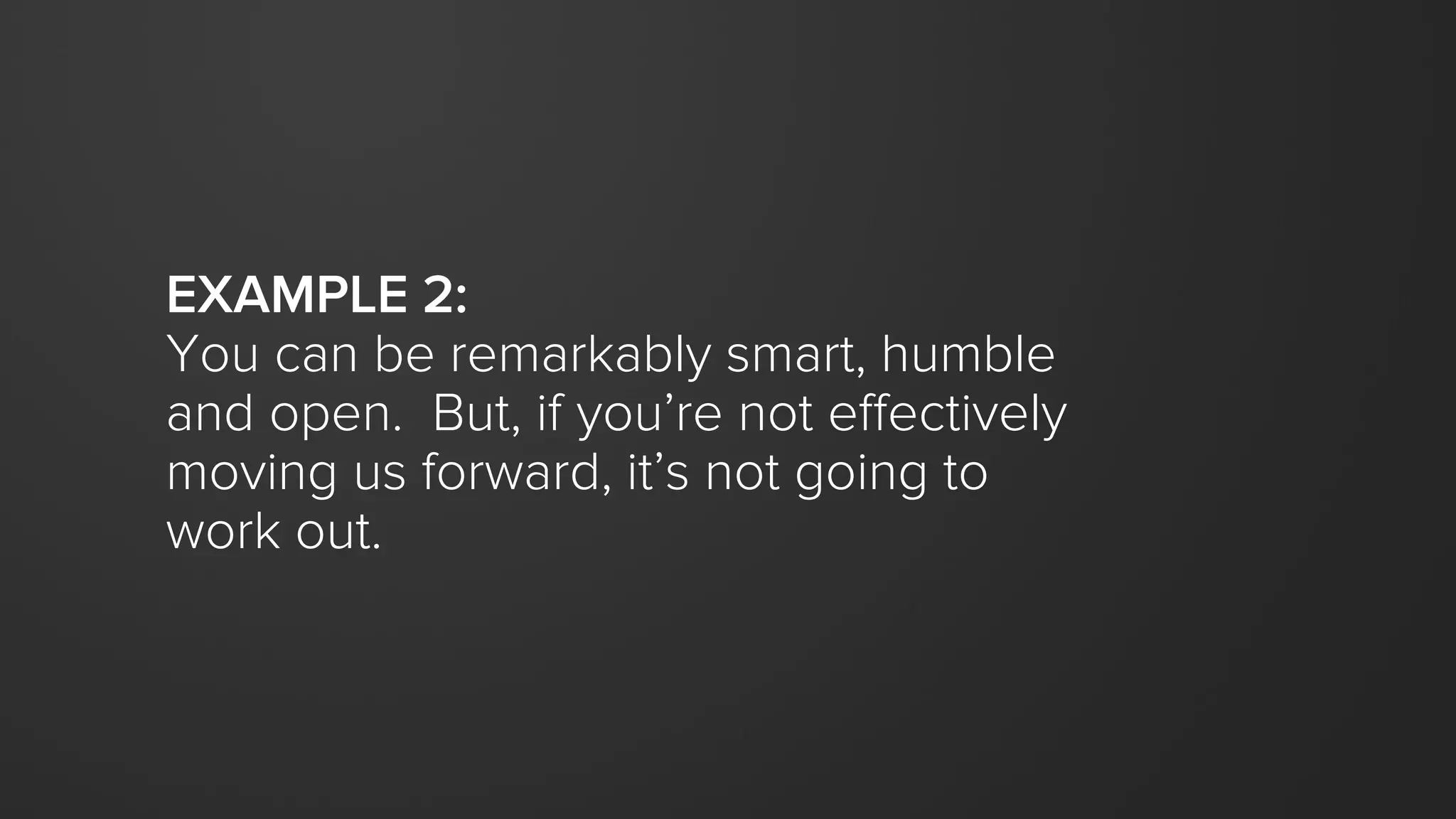 EXAMPLE 2:
You can be remarkably smart, humble and open.  But, if you’re not effectively moving us forward, it’s not going to work out.